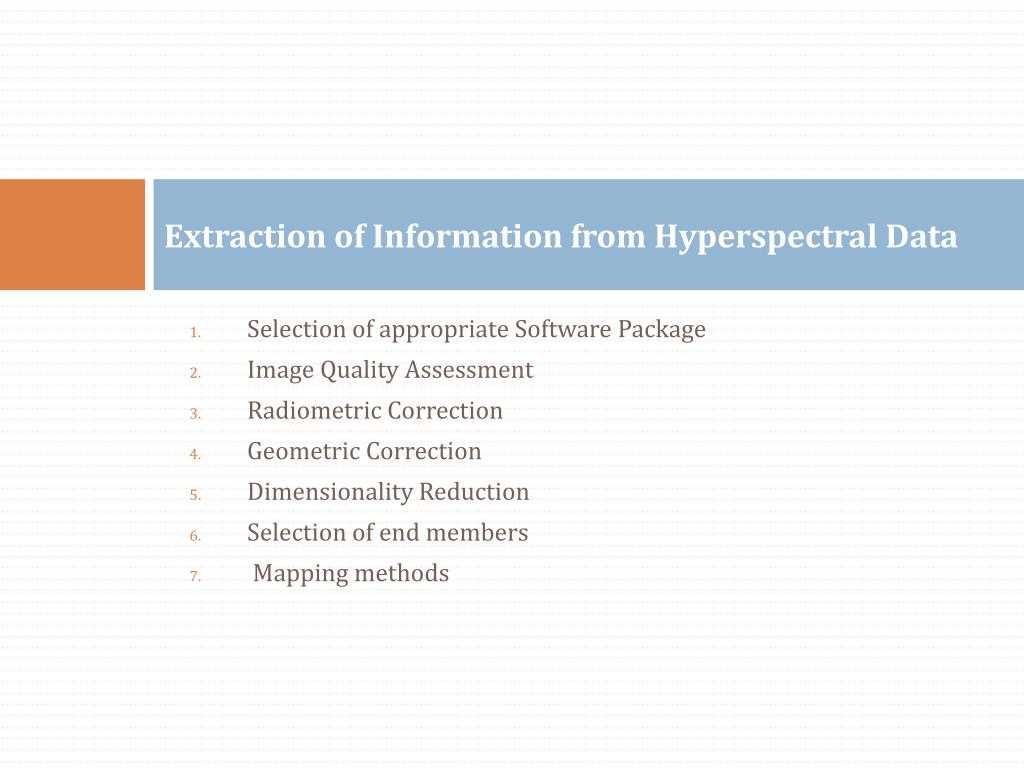 Extraction of Information from Hyperspectral Data

1. Selection of appropriate Software Package
2. Image Quality Assessment
3. Radiometric Correction
4. Geometric Correction
5. Dimensionality Reduction
6. Selection of end members
7. Mapping methods